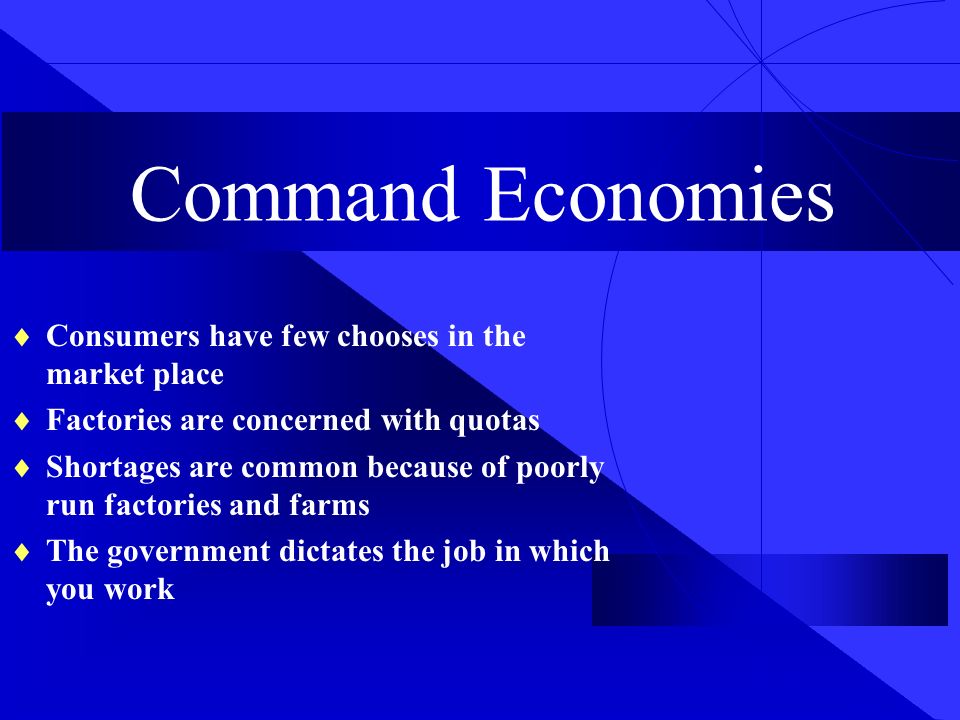 Command Economies

♦ Consumers have few chooses in the market place
♦ Factories are concerned with quotas
♦ Shortages are common because of poorly run factories and farms
♦ The government dictates the job in which you work